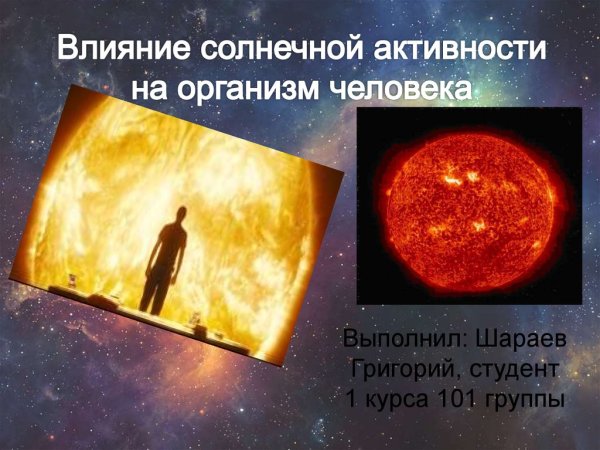 Влияние солнечной активности на организм человека

Выполнил: Шараев Григорий, студент 1 курса 101 группы